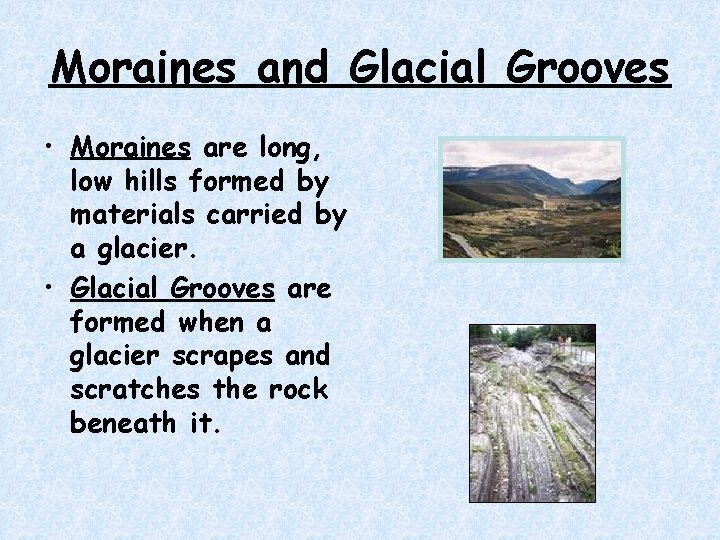 Moraines and Glacial Grooves

• Moraines are long, low hills formed by materials carried by a glacier.

• Glacial Grooves are formed when a glacier scrapes and scratches the rock beneath it.